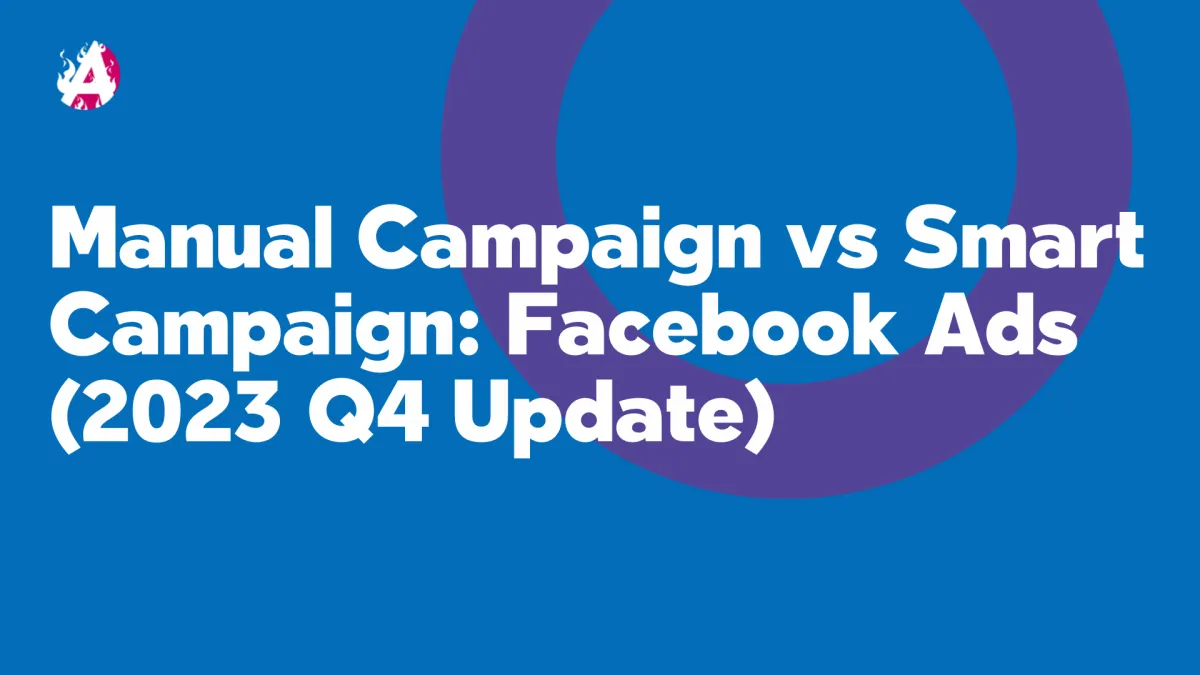 A

Manual Campaign vs Smart Campaign: Facebook Ads (2023 Q4 Update)